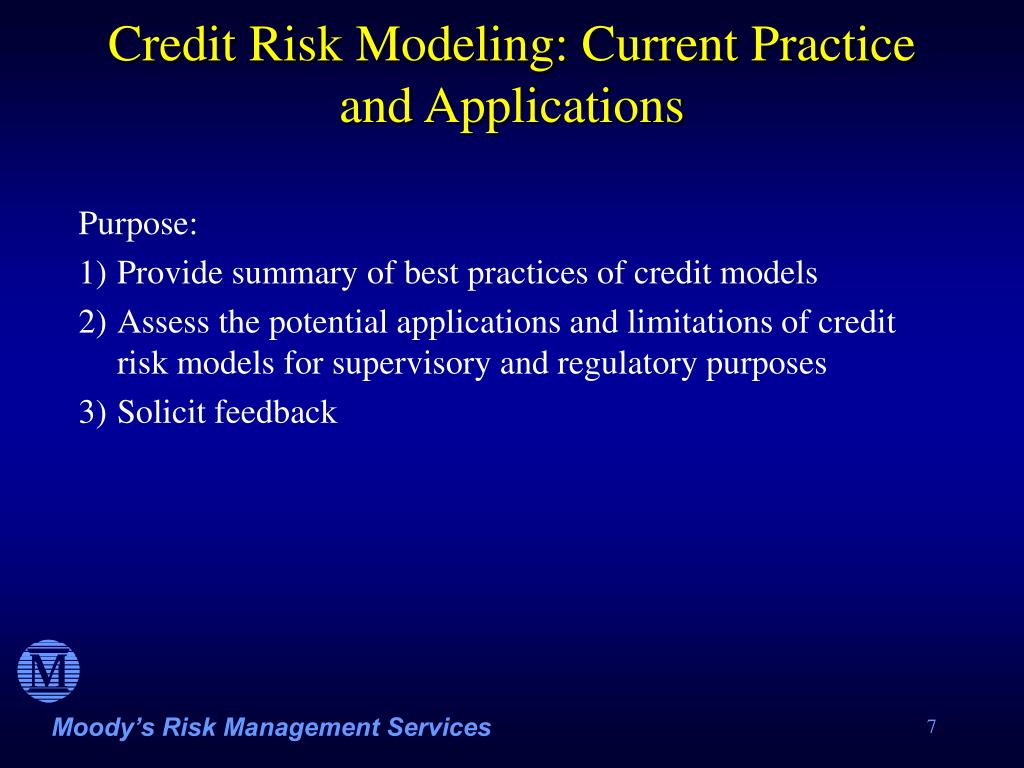 Credit Risk Modeling: Current Practice and Applications

Purpose:

1) Provide summary of best practices of credit models

2) Assess the potential applications and limitations of credit risk models for supervisory and regulatory purposes

3) Solicit feedback

M

Moody's Risk Management Services

7